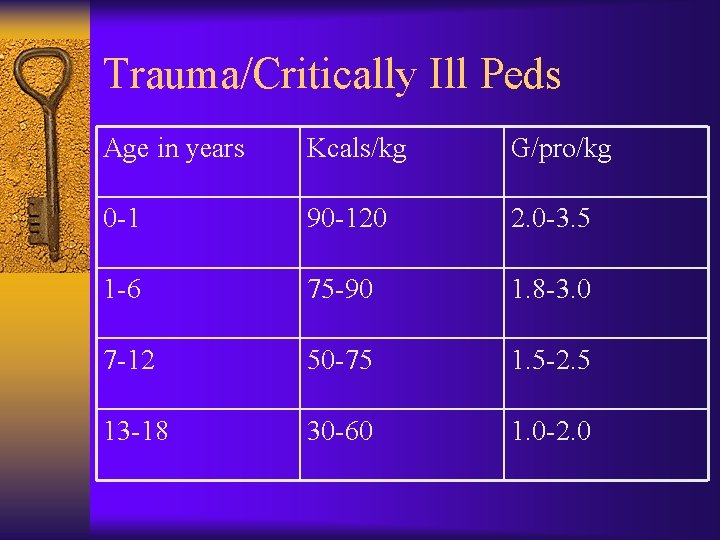 Trauma/Critically Ill Peds

| Age in years | Kcals/kg | G/pro/kg |
|---|---|---|
| 0-1 | 90-120 | 2.0-3.5 |
| 1-6 | 75-90 | 1.8-3.0 |
| 7-12 | 50-75 | 1.5-2.5 |
| 13-18 | 30-60 | 1.0-2.0 |